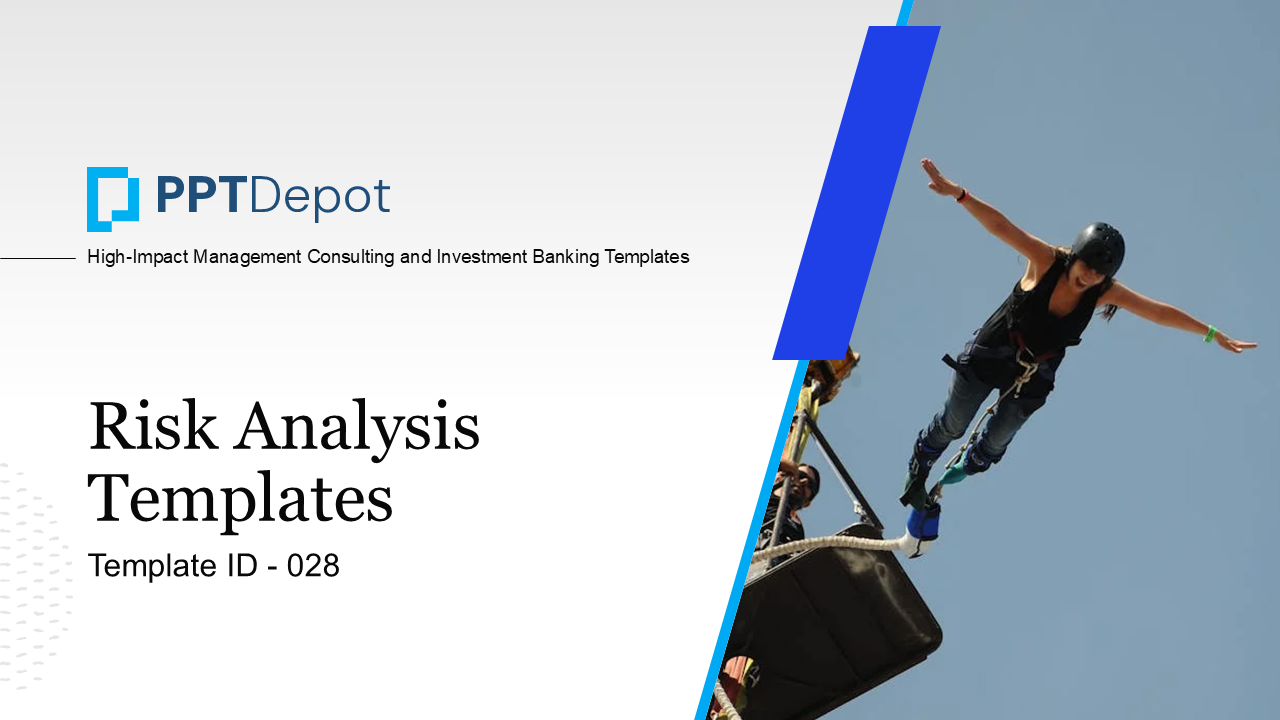 PPTDepot

High-Impact Management Consulting and Investment Banking Templates

Risk Analysis Templates

Template ID - 028